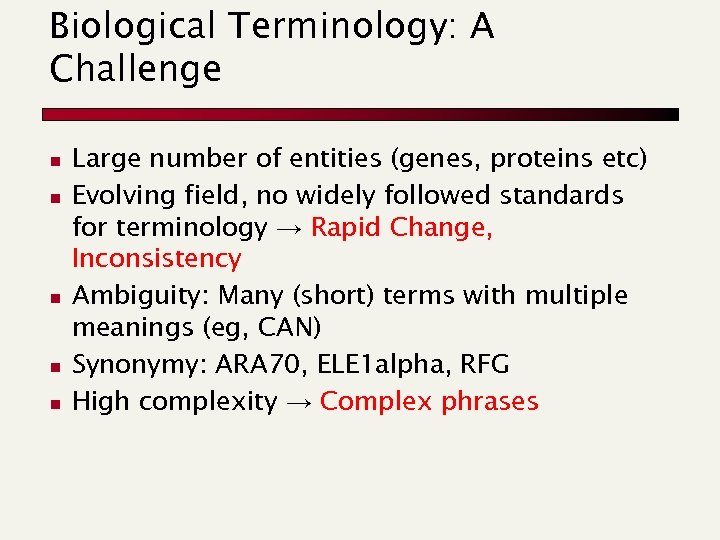 Biological Terminology: A Challenge

- Large number of entities (genes, proteins etc)
- Evolving field, no widely followed standards for terminology → Rapid Change, Inconsistency
- Ambiguity: Many (short) terms with multiple meanings (eg, CAN)
- Synonymy: ARA70, ELE1alpha, RFG
- High complexity → Complex phrases